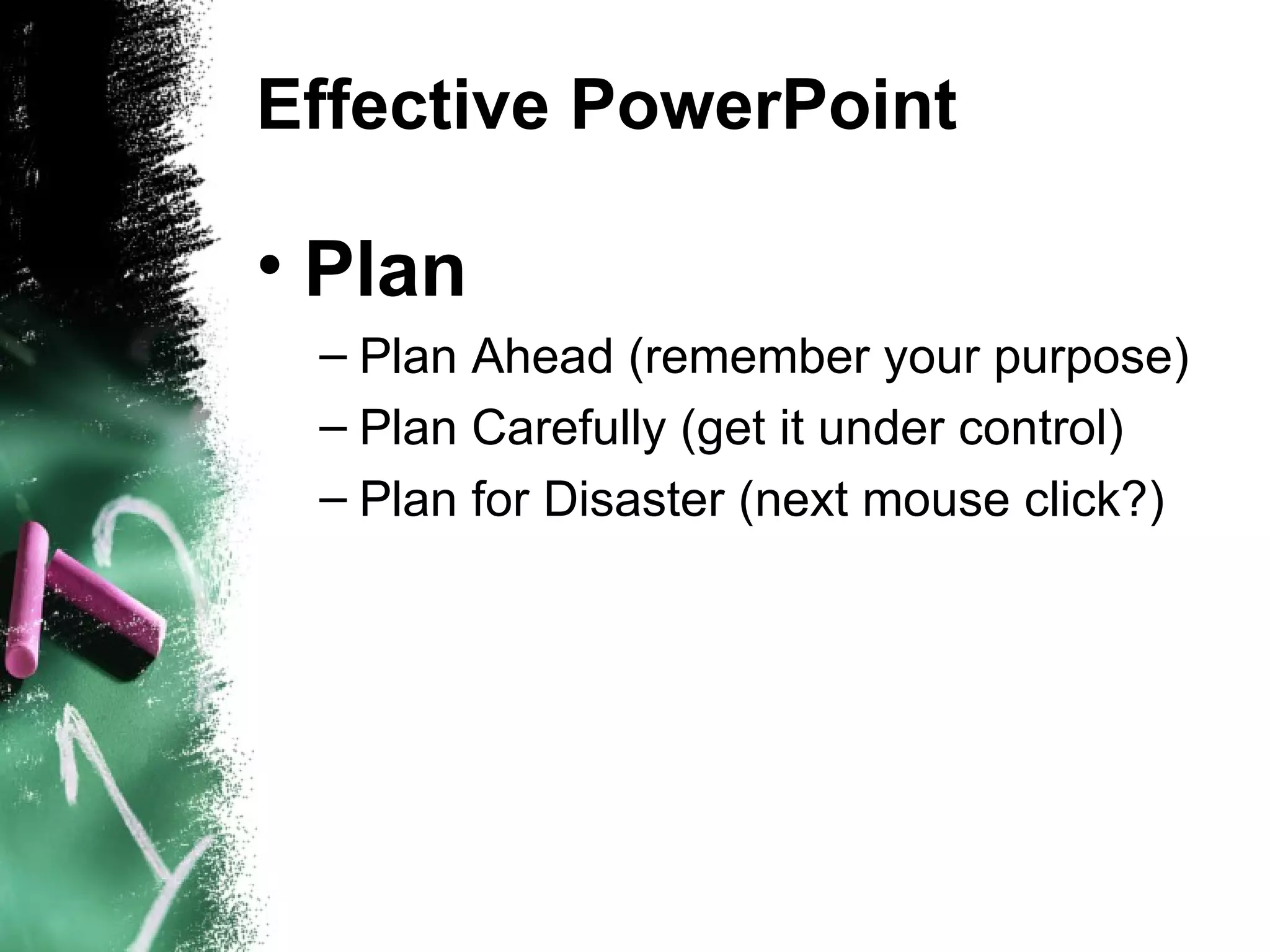 Effective PowerPoint

• Plan

– Plan Ahead (remember your purpose)

– Plan Carefully (get it under control)

– Plan for Disaster (next mouse click?)